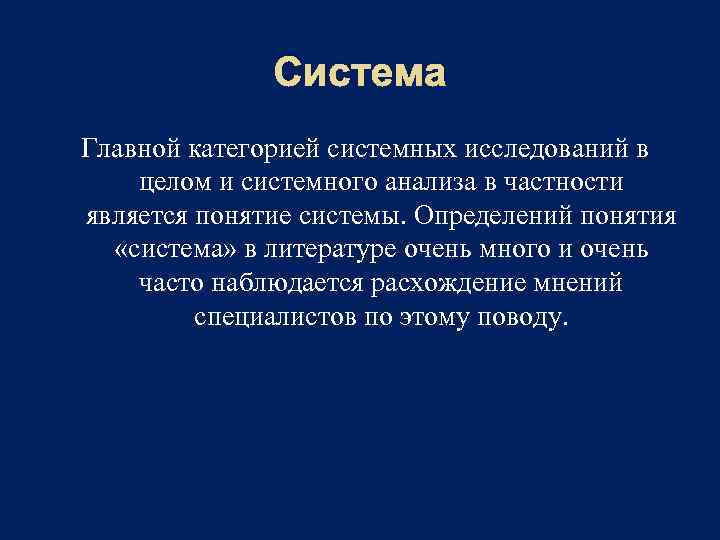 Система

Главной категорией системных исследований в целом и системного анализа в частности является понятие системы. Определений понятия «система» в литературе очень много и очень часто наблюдается расхождение мнений специалистов по этому поводу.